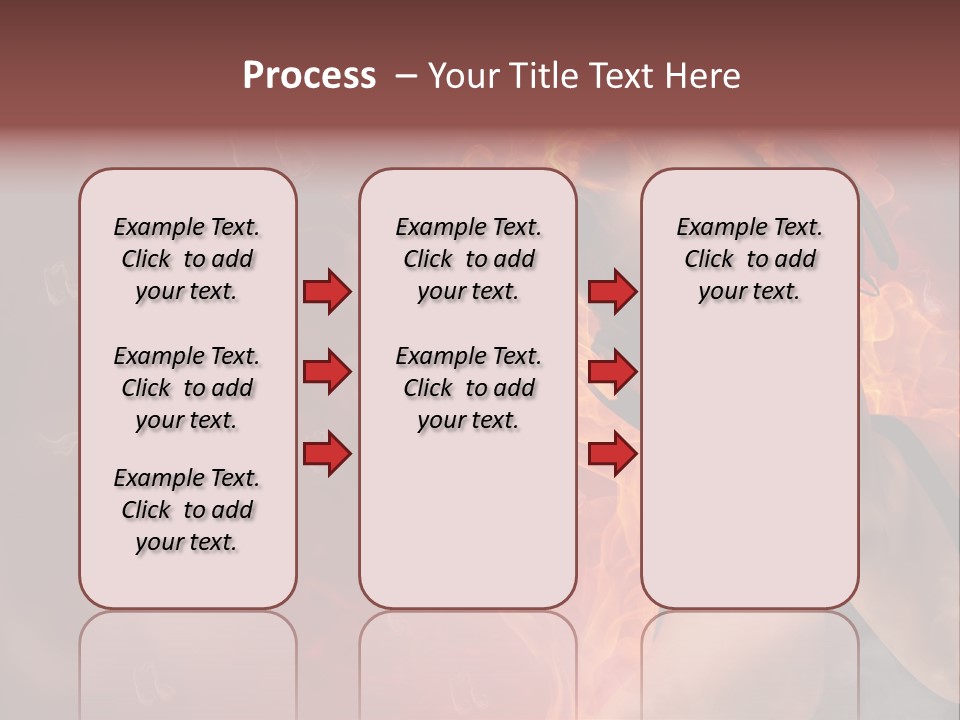 Process – Your Title Text Here

Example Text. Click to add your text.

Example Text. Click to add your text.

Example Text. Click to add your text.

Example Text. Click to add your text.

Example Text. Click to add your text.

Example Text. Click to add your text.